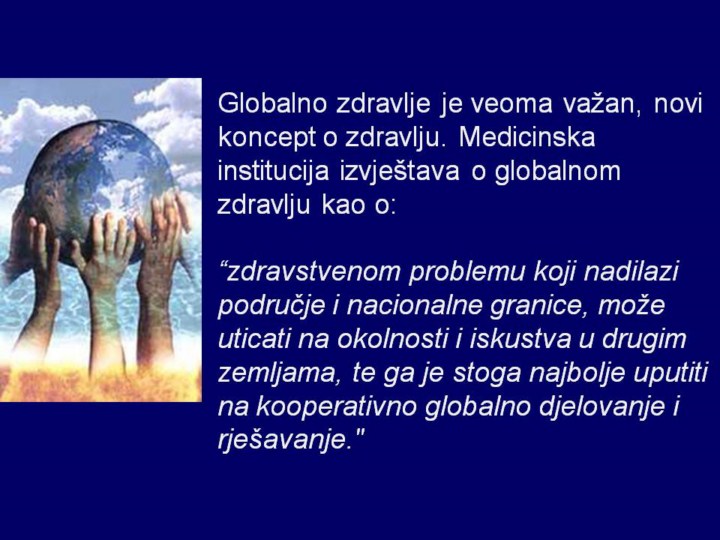 Globalno zdravlje je veoma važan, novi koncept o zdravlju. Medicinska institucija izvještava o globalnom zdravlju kao o:

“zdravstvenom problemu koji nadilazi područje i nacionalne granice, može uticati na okolnosti i iskustva u drugim zemljama, te ga je stoga najbolje uputiti na kooperativno globalno djelovanje i rješavanje."